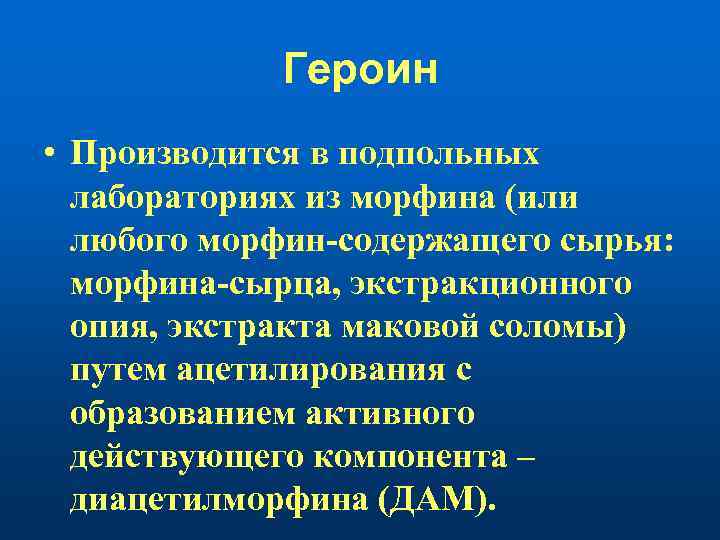 Героин

• Производится в подпольных лабораториях из морфина (или любого морфин-содержащего сырья: морфина-сырца, экстракционного опия, экстракта маковой соломы) путем ацетилирования с образованием активного действующего компонента – диацетилморфина (ДАМ).